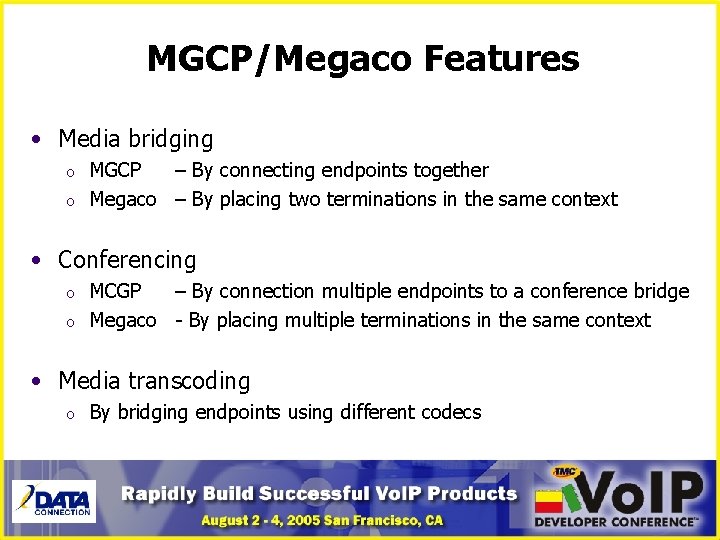 MGCP/Megaco Features

• Media bridging
  o MGCP – By connecting endpoints together
  o Megaco – By placing two terminations in the same context

• Conferencing
  o MCGP – By connection multiple endpoints to a conference bridge
  o Megaco - By placing multiple terminations in the same context

• Media transcoding
  o By bridging endpoints using different codecs

DATA CONNECTION

Rapidly Build Successful VoIP Products

August 2 - 4, 2005 San Francisco, CA

TMC VoIP DEVELOPER CONFERENCE™